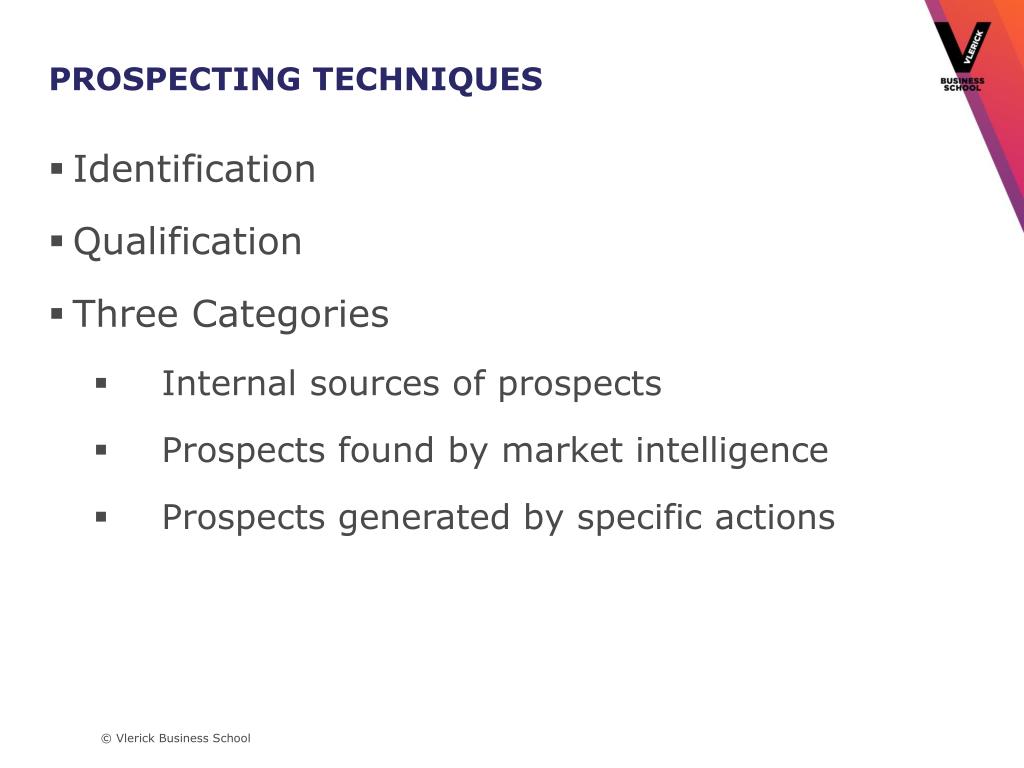 PROSPECTING TECHNIQUES

VLERICK
BUSINESS SCHOOL

▪ Identification

▪ Qualification

▪ Three Categories

▪ Internal sources of prospects

▪ Prospects found by market intelligence

▪ Prospects generated by specific actions

© Vlerick Business School